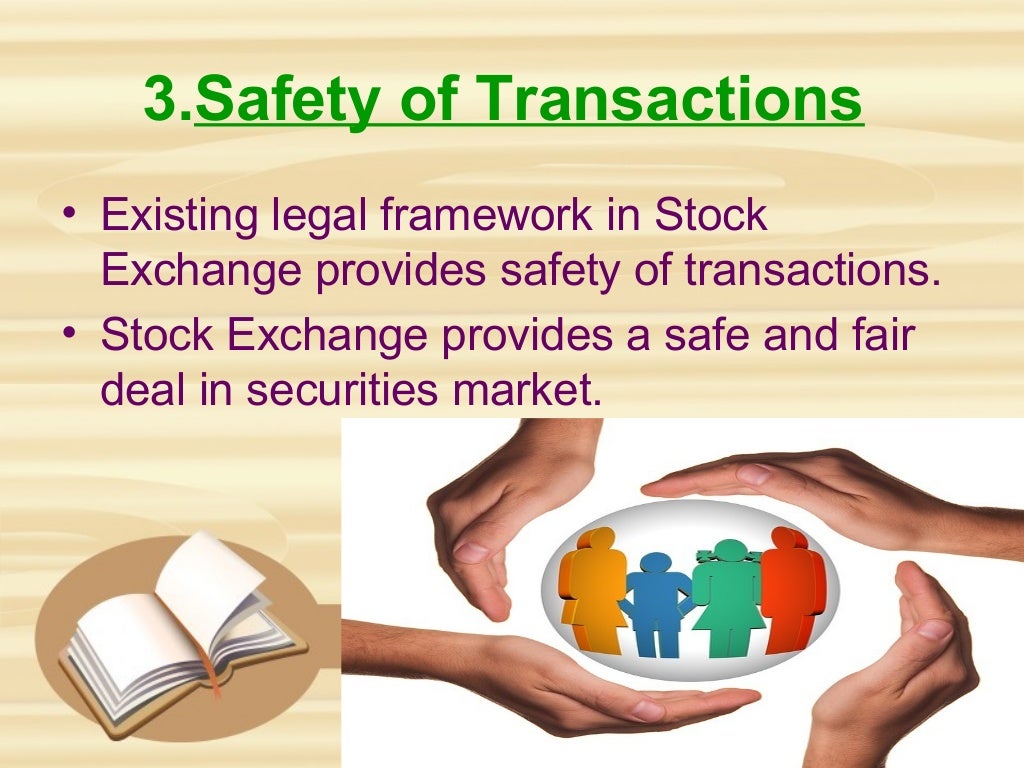 3.Safety of Transactions

• Existing legal framework in Stock Exchange provides safety of transactions.
• Stock Exchange provides a safe and fair deal in securities market.